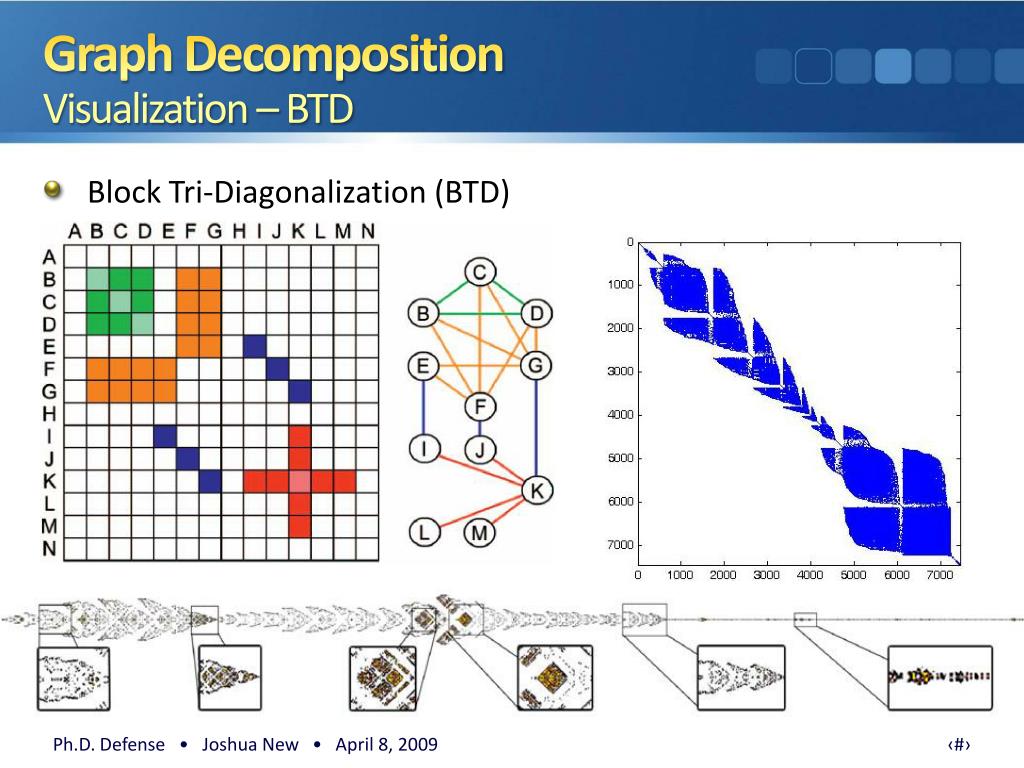 Graph Decomposition
Visualization – BTD

Block Tri-Diagonalization (BTD)

A B C D E F G H I J K L M N

A
B
C
D
E
F
G
H
I
J
K
L
M
N

C
B
D
E
G
F
I
J
K
L
M

0
1000
2000
3000
4000
5000
6000
7000

0 1000 2000 3000 4000 5000 6000 7000

Ph.D. Defense • Joshua New • April 8, 2009

‹#›